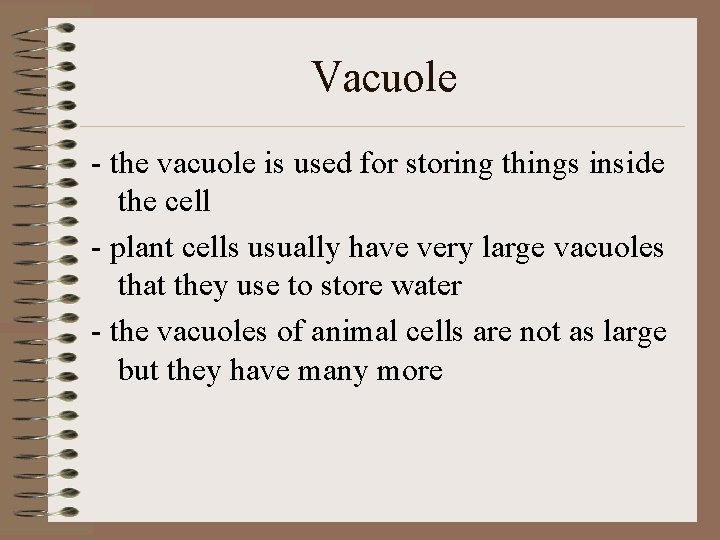 Vacuole

- the vacuole is used for storing things inside the cell

- plant cells usually have very large vacuoles that they use to store water

- the vacuoles of animal cells are not as large but they have many more